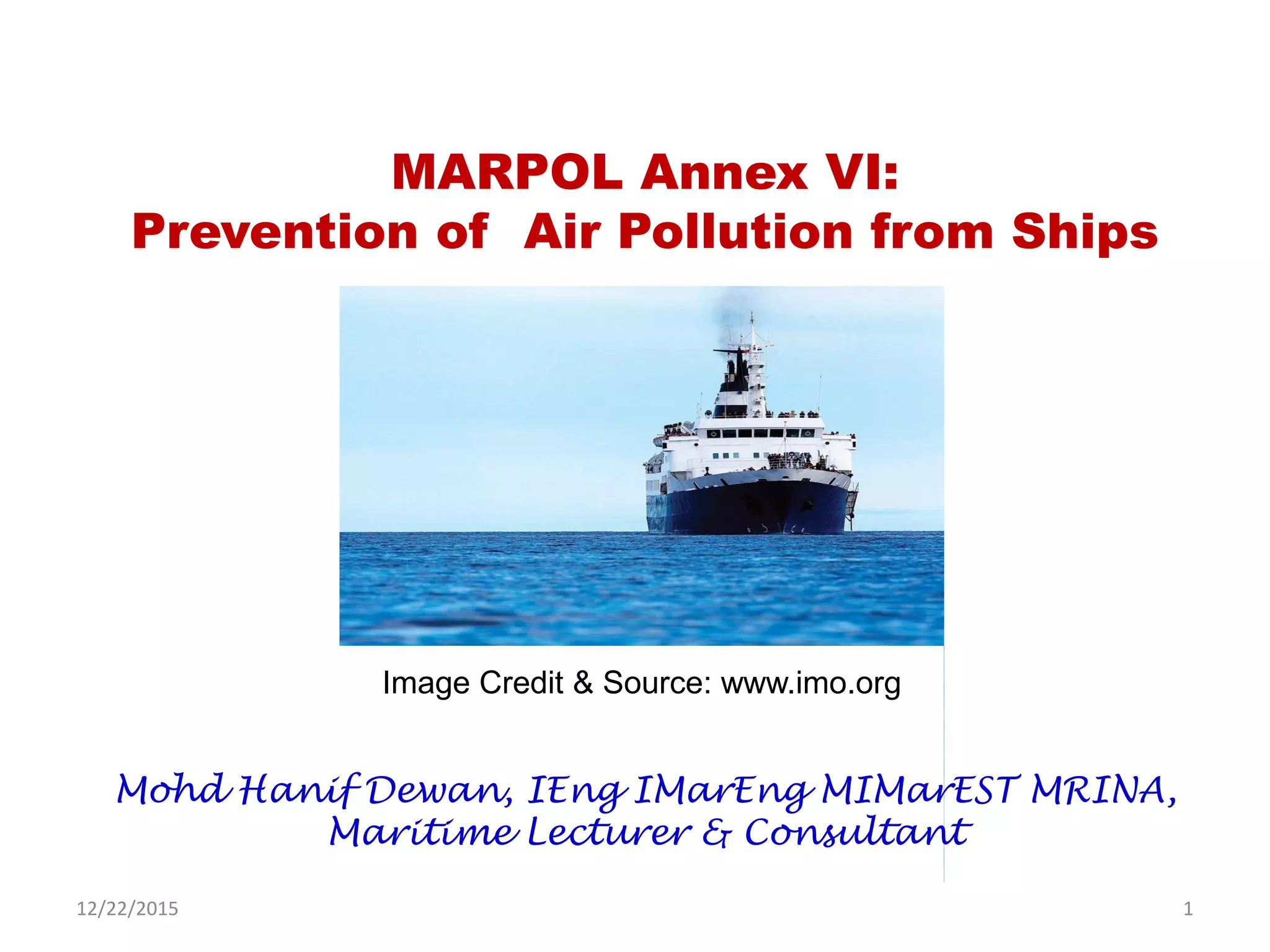 MARPOL Annex VI:
Prevention of Air Pollution from Ships

Image Credit & Source: www.imo.org

Mohd Hanif Dewan, IEng IMarEng MIMarEST MRINA,
Maritime Lecturer & Consultant

12/22/2015

1